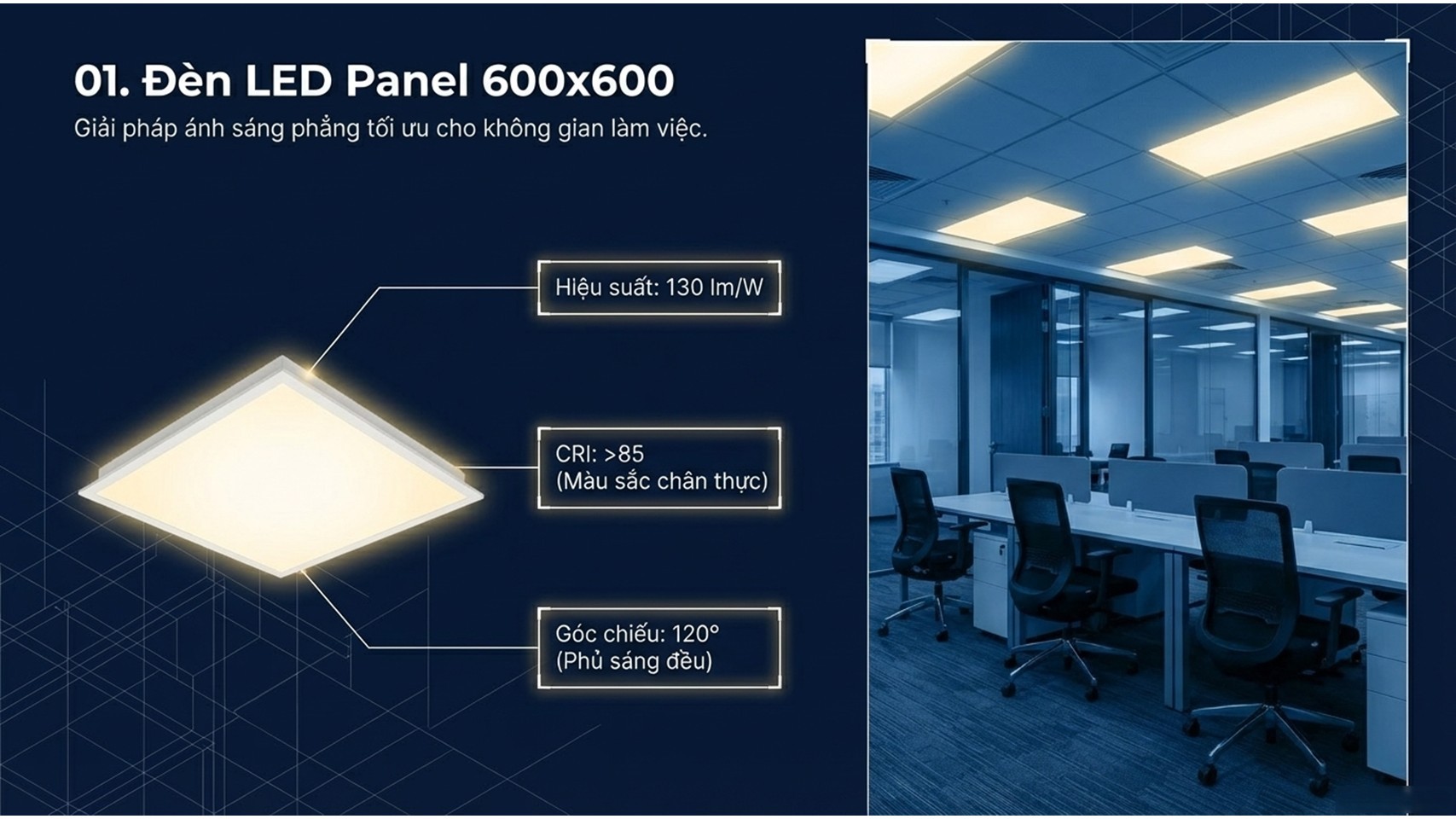 01. Đèn LED Panel 600x600

Giải pháp ánh sáng phẳng tối ưu cho không gian làm việc.

Hiệu suất: 130 lm/W

CRI: >85
(Màu sắc chân thực)

Góc chiếu: 120°
(Phủ sáng đều)